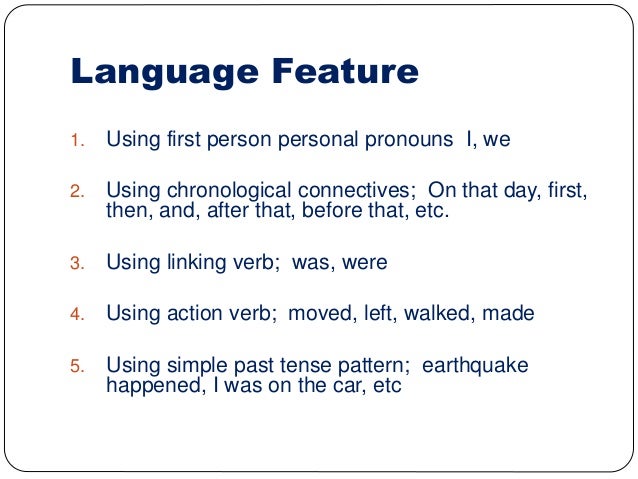 Language Feature

1. Using first person personal pronouns I, we

2. Using chronological connectives; On that day, first, then, and, after that, before that, etc.

3. Using linking verb; was, were

4. Using action verb; moved, left, walked, made

5. Using simple past tense pattern; earthquake happened, I was on the car, etc